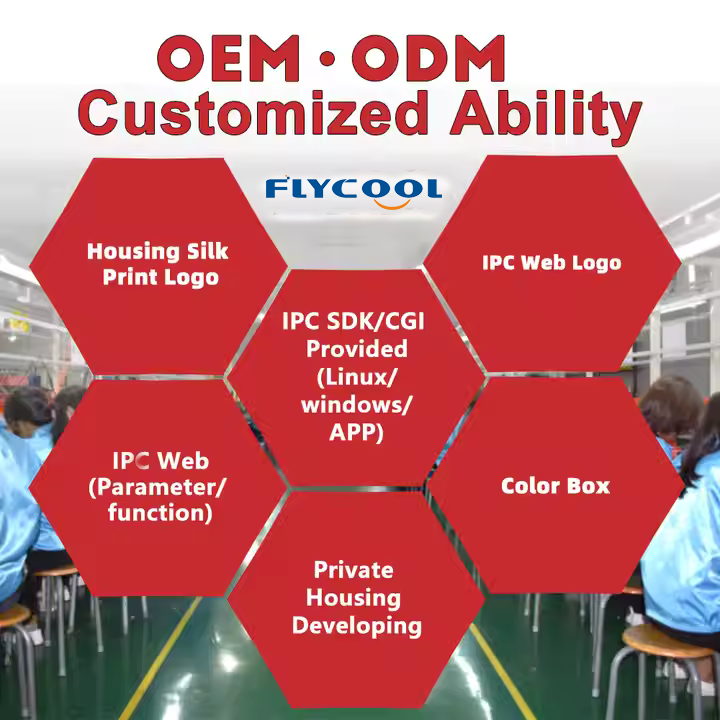 OEM · ODM
Customized Ability

FLYCOOL

Housing Silk Print Logo

IPC Web Logo

IPC SDK/CGI Provided (Linux/ windows/ APP)

IPC Web (Parameter/ function)

Color Box

Private Housing Developing